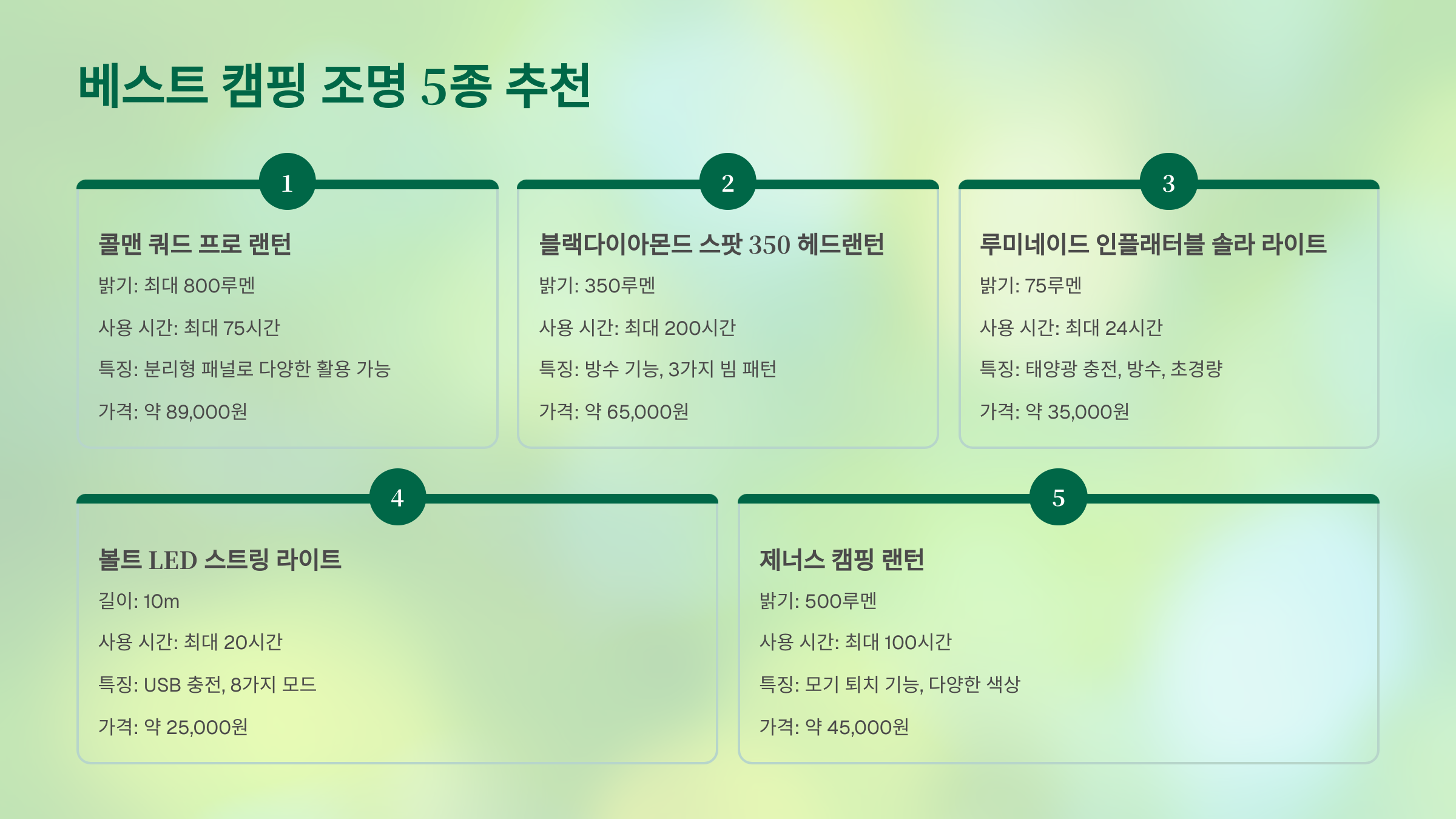 베스트 캠핑 조명 5종 추천

1

콜맨 쿼드 프로 랜턴

밝기: 최대 800루멘

사용 시간: 최대 75시간

특징: 분리형 패널로 다양한 활용 가능

가격: 약 89,000원

2

블랙다이아몬드 스팟 350 헤드랜턴

밝기: 350루멘

사용 시간: 최대 200시간

특징: 방수 기능, 3가지 빔 패턴

가격: 약 65,000원

3

루미네이드 인플래터블 솔라 라이트

밝기: 75루멘

사용 시간: 최대 24시간

특징: 태양광 충전, 방수, 초경량

가격: 약 35,000원

4

볼트 LED 스트링 라이트

길이: 10m

사용 시간: 최대 20시간

특징: USB 충전, 8가지 모드

가격: 약 25,000원

5

제너스 캠핑 랜턴

밝기: 500루멘

사용 시간: 최대 100시간

특징: 모기 퇴치 기능, 다양한 색상

가격: 약 45,000원